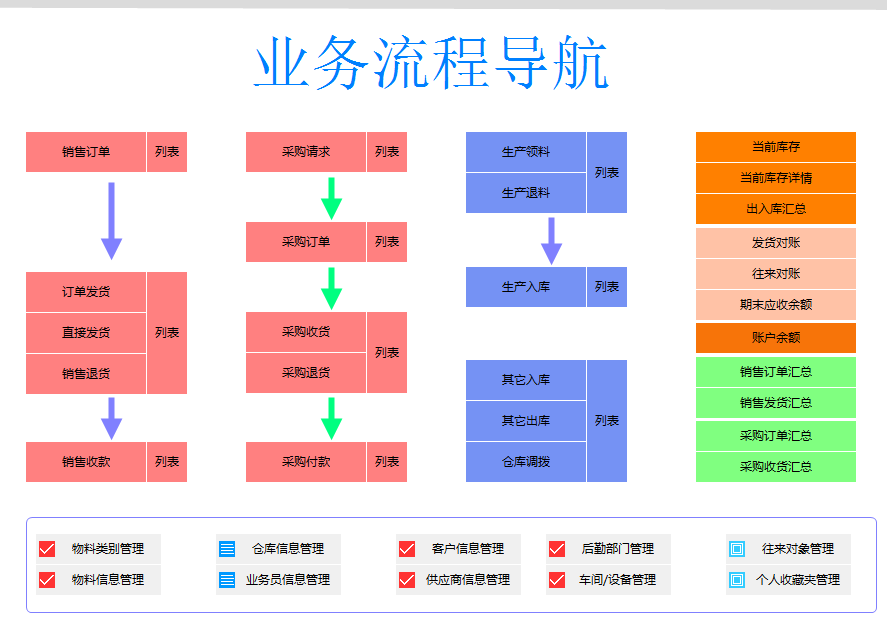 业务流程导航

销售订单 列表

订单发货
直接发货
销售退货
列表

销售收款 列表

采购请求 列表

采购订单 列表

采购收货
采购退货
列表

采购付款 列表

生产领料
生产退料
列表

生产入库 列表

其它入库
其它出库
仓库调拨
列表

当前库存
当前库存详情
出入库汇总
发货对账
往来对账
期末应收余额
账户余额
销售订单汇总
销售发货汇总
采购订单汇总
采购收货汇总

物料类别管理
物料信息管理
仓库信息管理
业务员信息管理
客户信息管理
供应商信息管理
后勤部门管理
车间/设备管理
往来对象管理
个人收藏夹管理